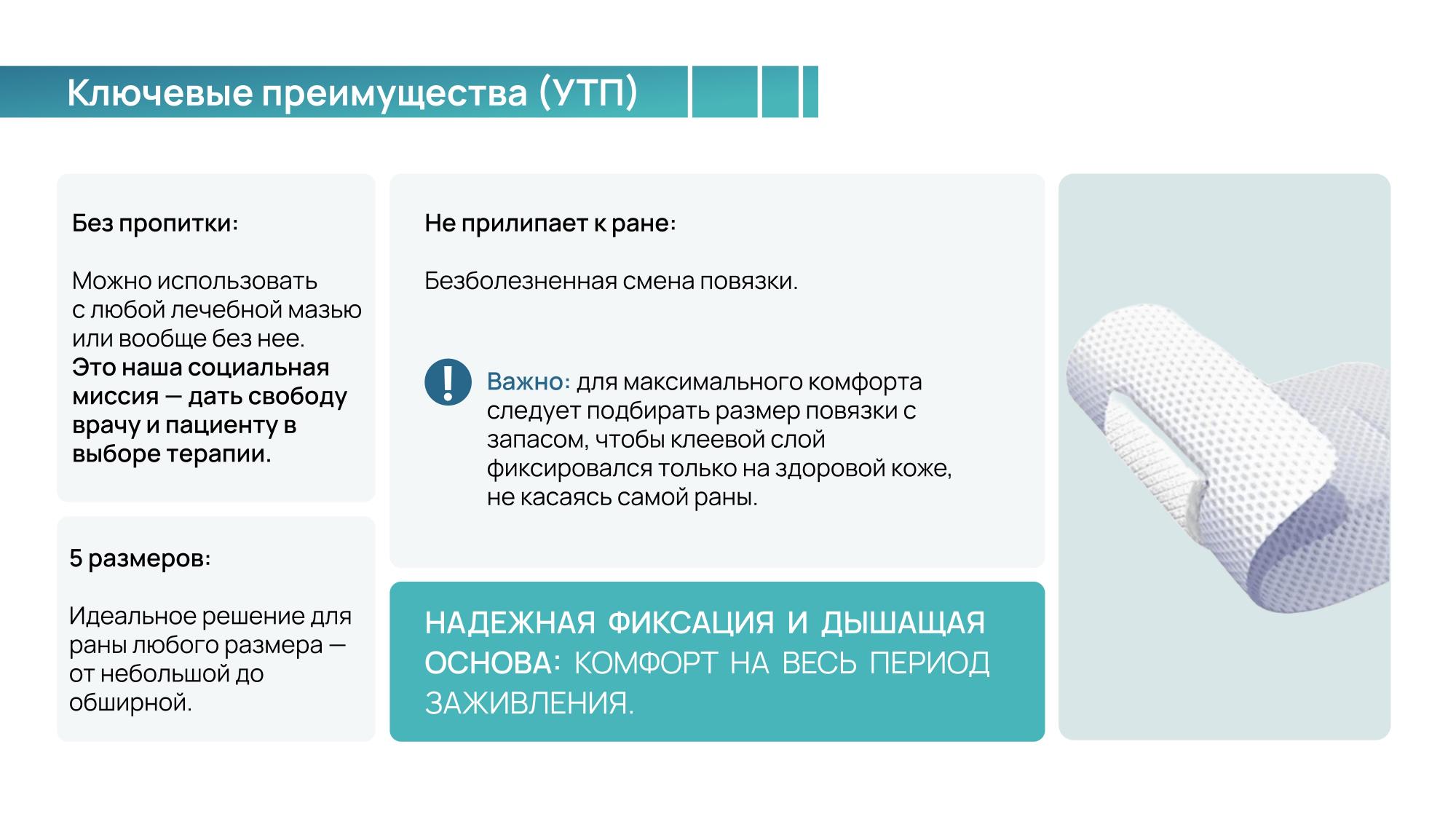 Ключевые преимущества (УТП)

Без пропитки:

Можно использовать с любой лечебной мазью или вообще без нее. Это наша социальная миссия — дать свободу врачу и пациенту в выборе терапии.

5 размеров:

Идеальное решение для раны любого размера — от небольшой до обширной.

Не прилипает к ране:

Безболезненная смена повязки.

Важно: для максимального комфорта следует подбирать размер повязки с запасом, чтобы клеевой слой фиксировался только на здоровой коже, не касаясь самой раны.

НАДЕЖНАЯ ФИКСАЦИЯ И ДЫШАЩАЯ ОСНОВА: КОМФОРТ НА ВЕСЬ ПЕРИОД ЗАЖИВЛЕНИЯ.